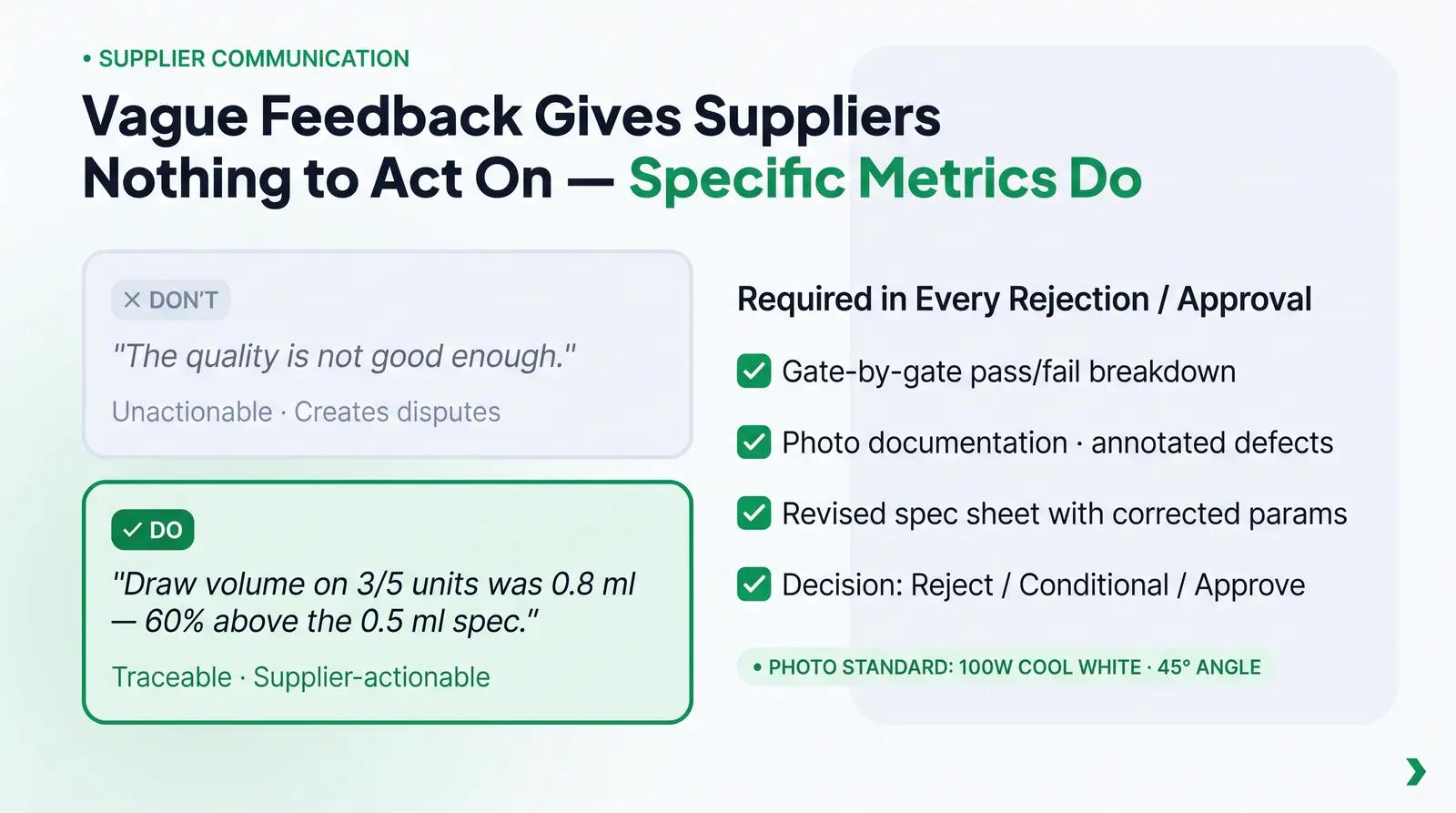 • SUPPLIER COMMUNICATION

Vague Feedback Gives Suppliers Nothing to Act On — Specific Metrics Do

✕ DON'T

"The quality is not good enough."

Unactionable · Creates disputes

✓ DO

"Draw volume on 3/5 units was 0.8 ml — 60% above the 0.5 ml spec."

Traceable · Supplier-actionable

Required in Every Rejection / Approval

Gate-by-gate pass/fail breakdown

Photo documentation · annotated defects

Revised spec sheet with corrected params

Decision: Reject / Conditional / Approve

• PHOTO STANDARD: 100W COOL WHITE · 45° ANGLE